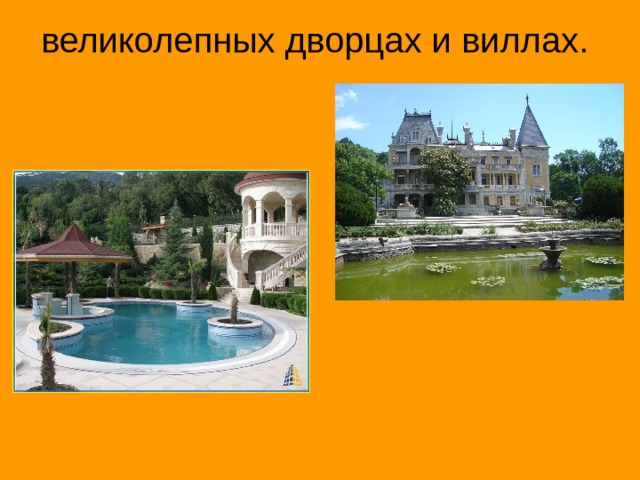 великолепных дворцах и виллах.